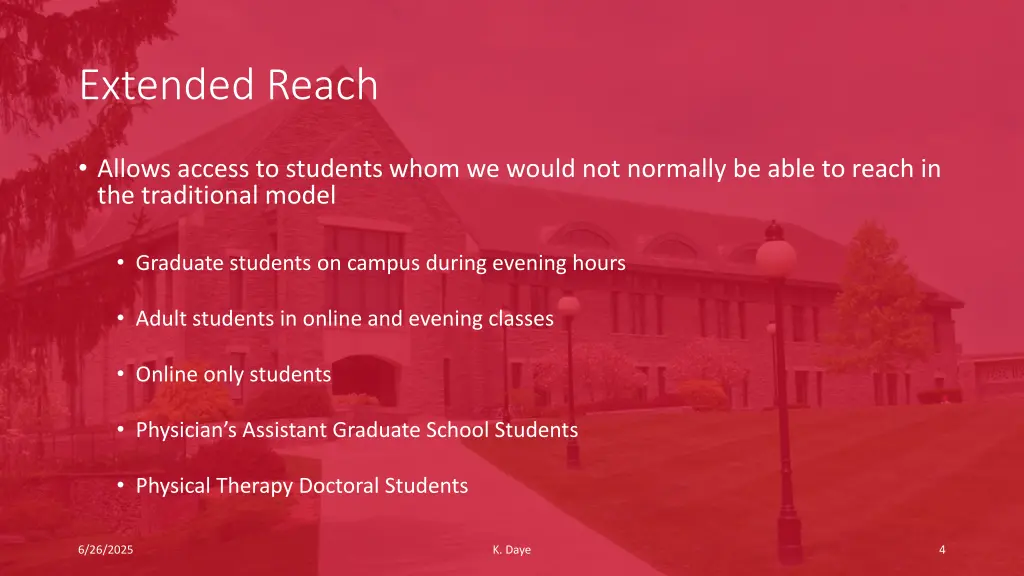 Extended Reach

• Allows access to students whom we would not normally be able to reach in the traditional model

• Graduate students on campus during evening hours

• Adult students in online and evening classes

• Online only students

• Physician's Assistant Graduate School Students

• Physical Therapy Doctoral Students

6/26/2025

K. Daye

4